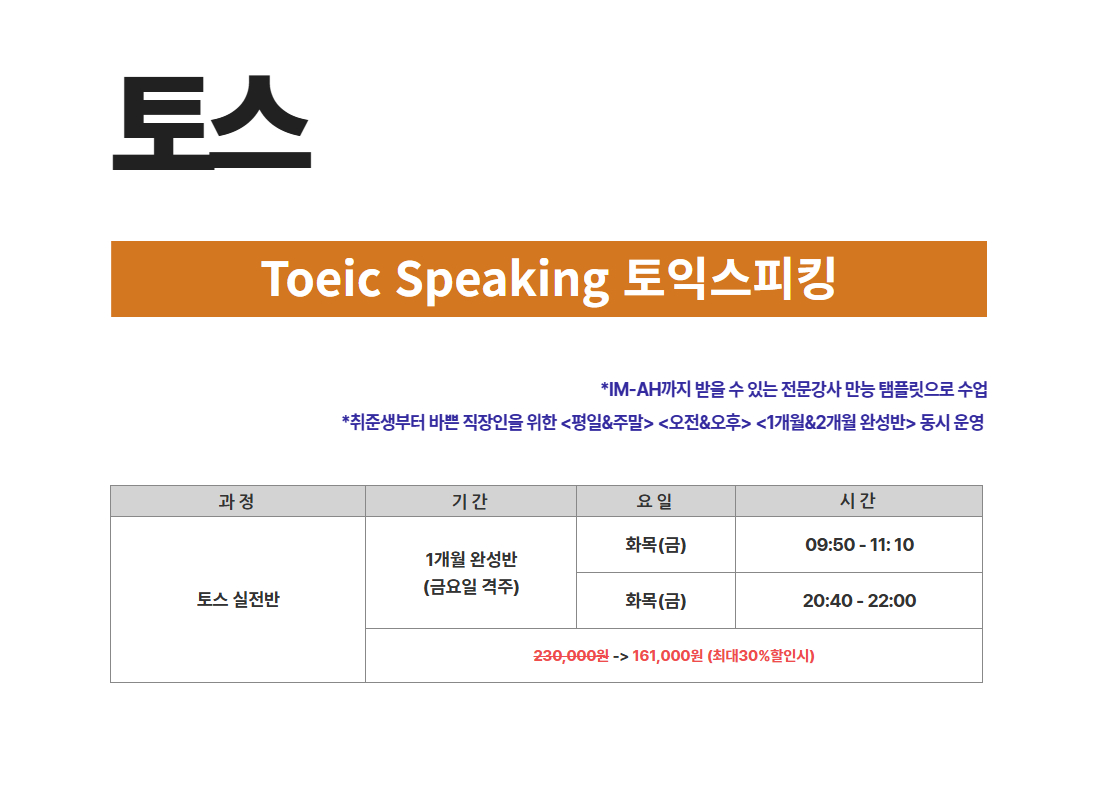 토스

Toeic Speaking 토익스피킹

*IM-AH까지 받을 수 있는 전문강사 만능 탬플릿으로 수업

*취준생부터 바쁜 직장인을 위한 <평일&주말> <오전&오후> <1개월&2개월 완성반> 동시 운영

| 과 정 | 기 간 | 요 일 | 시 간 |
|---|---|---|---|
| 토스 실전반 | 1개월 완성반 (금요일 격주) | 화목(금) | 09:50 - 11: 10 |
| | | 화목(금) | 20:40 - 22:00 |
| | 230,000원 -> 161,000원 (최대30%할인시) | | |